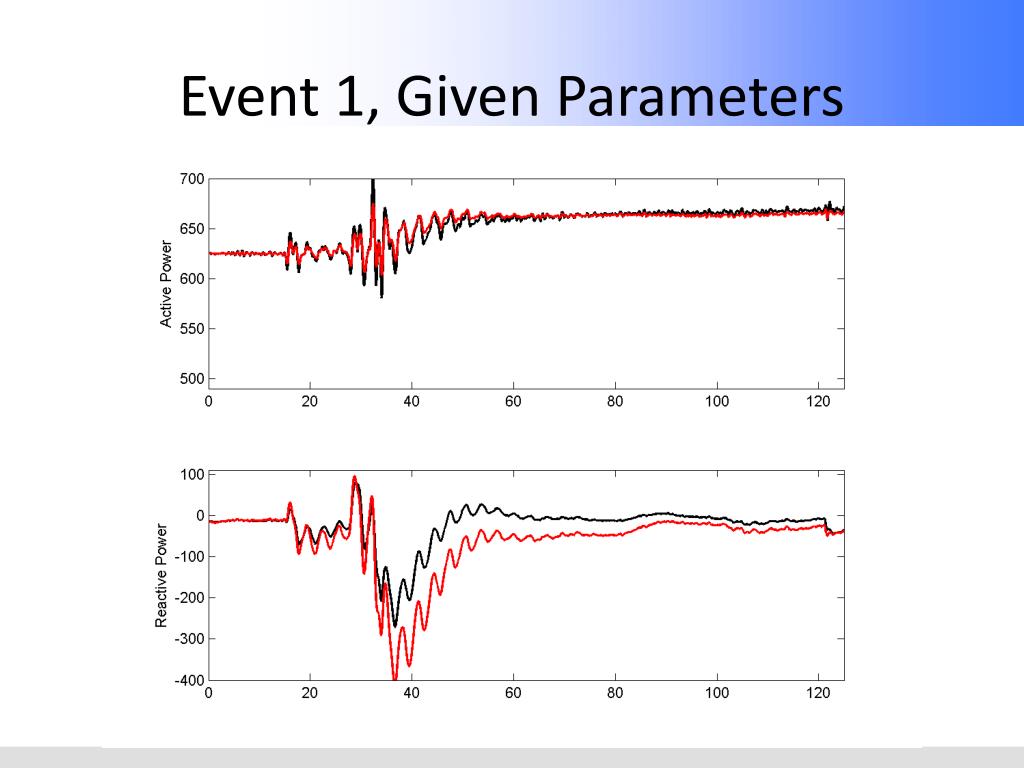 Event 1, Given Parameters

Active Power

700
650
600
550
500
0
20
40
60
80
100
120

Reactive Power

100
0
-100
-200
-300
-400
0
20
40
60
80
100
120